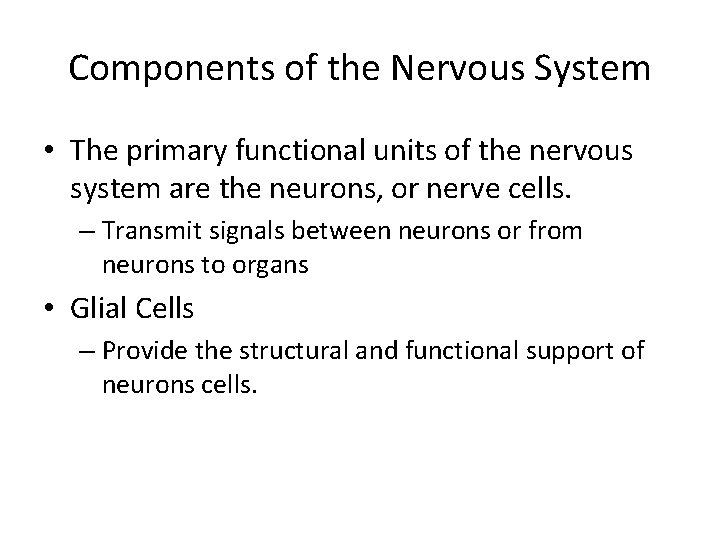 Components of the Nervous System

• The primary functional units of the nervous system are the neurons, or nerve cells.

– Transmit signals between neurons or from neurons to organs

• Glial Cells

– Provide the structural and functional support of neurons cells.